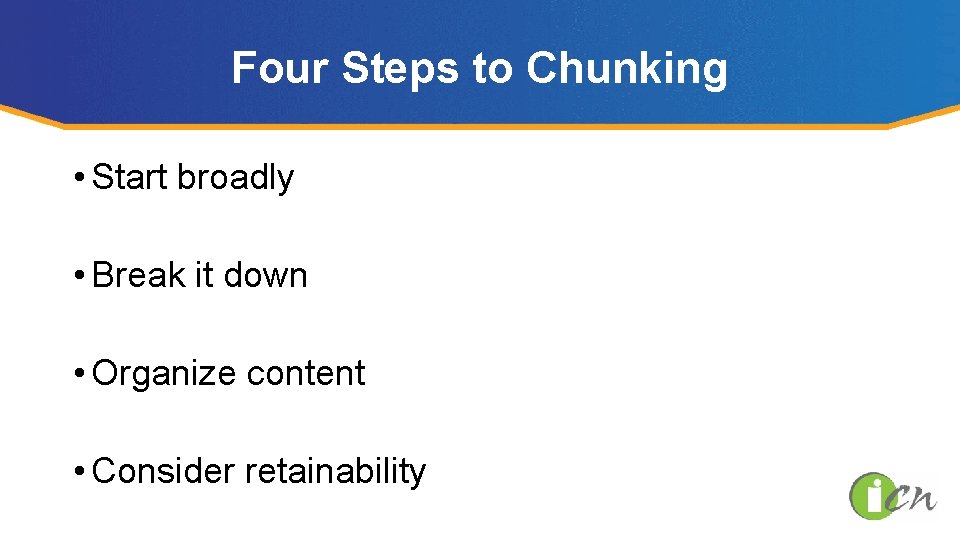 Four Steps to Chunking

• Start broadly

• Break it down

• Organize content

• Consider retainability

iCN